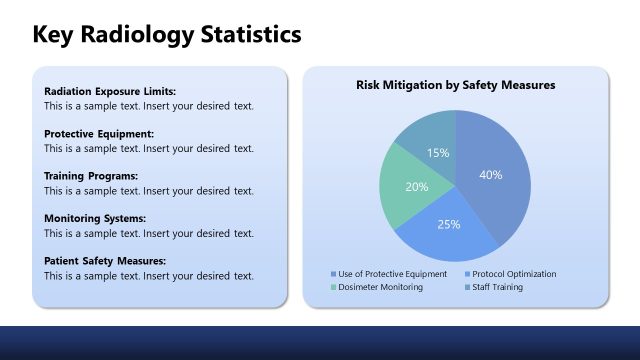 Key Radiology Statistics

Radiation Exposure Limits:
This is a sample text. Insert your desired text.

Protective Equipment:
This is a sample text. Insert your desired text.

Training Programs:
This is a sample text. Insert your desired text.

Monitoring Systems:
This is a sample text. Insert your desired text.

Patient Safety Measures:
This is a sample text. Insert your desired text.

Risk Mitigation by Safety Measures

15%
40%
20%
25%

Use of Protective Equipment
Protocol Optimization
Dosimeter Monitoring
Staff Training